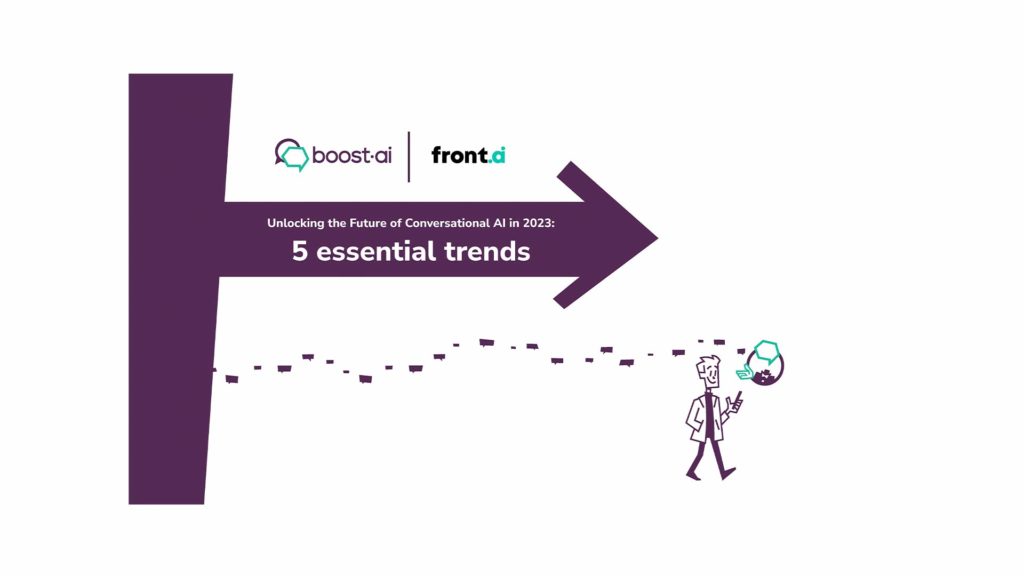 boost·ai

front.ai

Unlocking the Future of Conversational AI in 2023:

5 essential trends